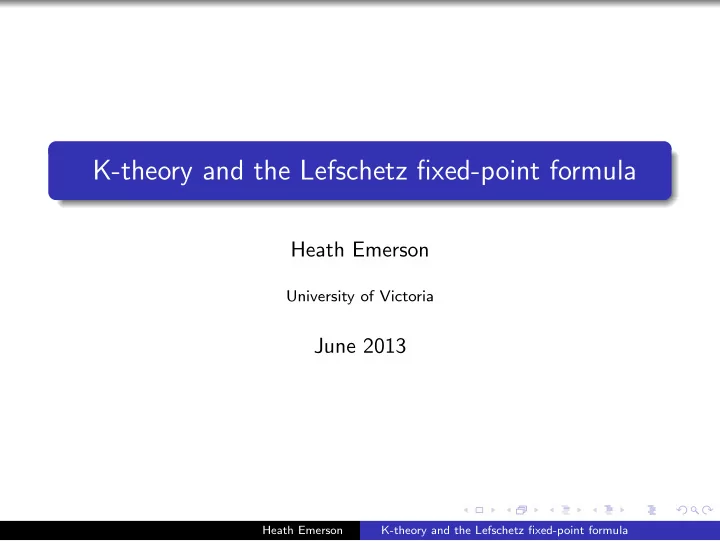 K-theory and the Lefschetz fixed-point formula

Heath Emerson

University of Victoria

June 2013

Heath Emerson K-theory and the Lefschetz fixed-point formula